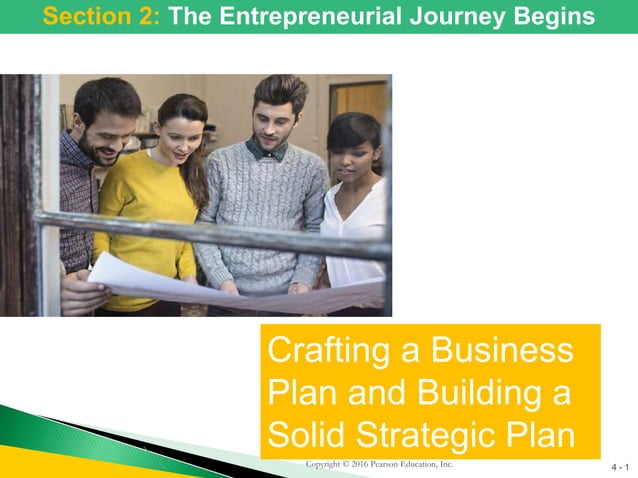 Section 2: The Entrepreneurial Journey Begins

Crafting a Business Plan and Building a Solid Strategic Plan

Copyright © 2016 Pearson Education, Inc.

4 - 1